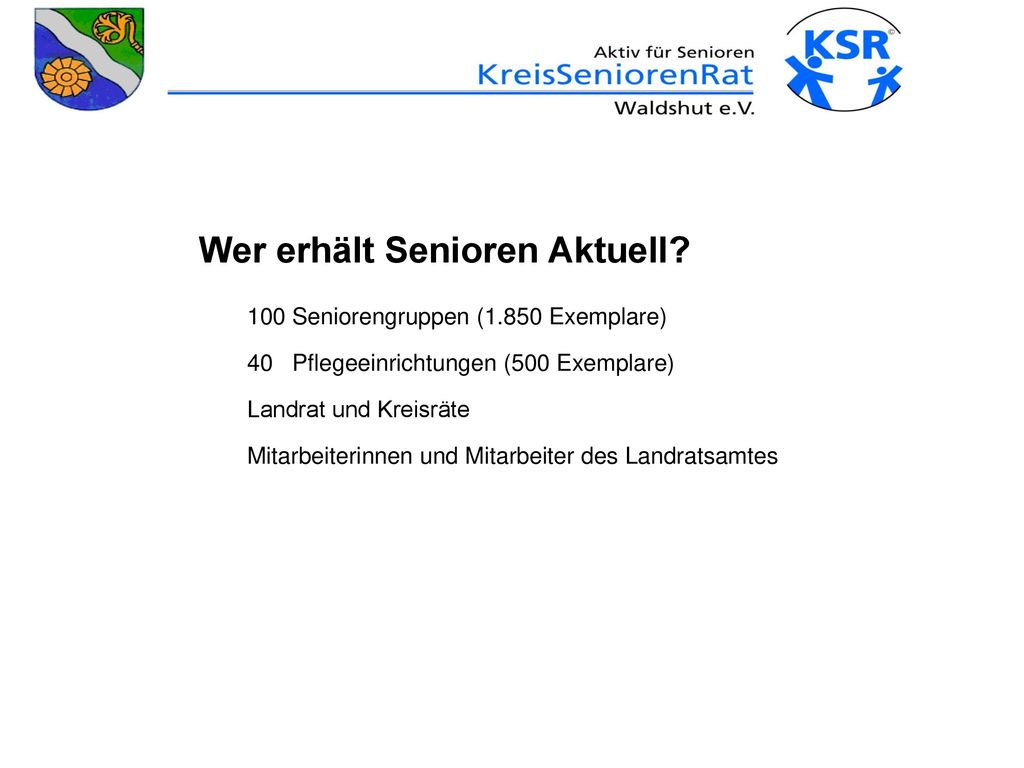 Aktiv für Senioren
KreisSeniorenRat
Waldshut e.V.

KSR ©

Wer erhält Senioren Aktuell?

100 Seniorengruppen (1.850 Exemplare)

40 Pflegeeinrichtungen (500 Exemplare)

Landrat und Kreisräte

Mitarbeiterinnen und Mitarbeiter des Landratsamtes